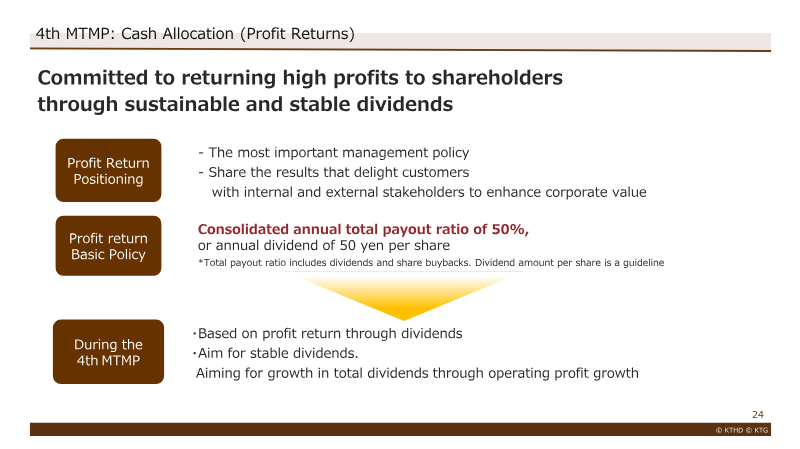 4th MTMP: Cash Allocation (Profit Returns)

Committed to returning high profits to shareholders through sustainable and stable dividends

Profit Return Positioning

- The most important management policy
- Share the results that delight customers with internal and external stakeholders to enhance corporate value

Profit return Basic Policy

Consolidated annual total payout ratio of 50%, or annual dividend of 50 yen per share
*Total payout ratio includes dividends and share buybacks. Dividend amount per share is a guideline

During the 4th MTMP

・Based on profit return through dividends
・Aim for stable dividends.
Aiming for growth in total dividends through operating profit growth

24

© KTHD © KTG